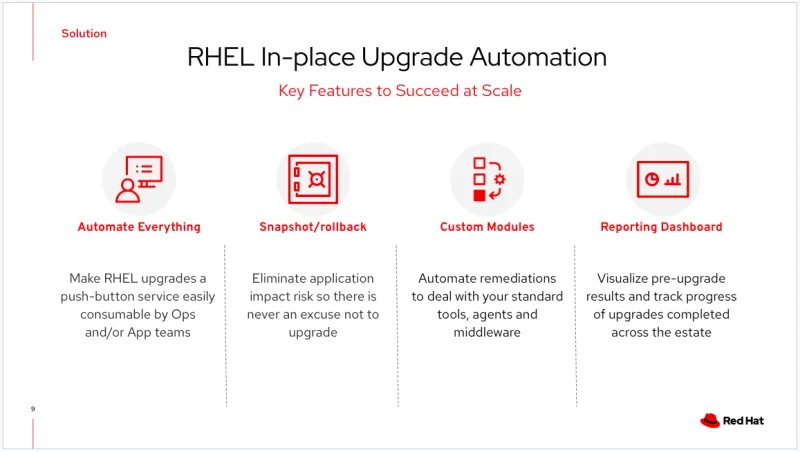 Solution

RHEL In-place Upgrade Automation

Key Features to Succeed at Scale

Automate Everything

Make RHEL upgrades a push-button service easily consumable by Ops and/or App teams

Snapshot/rollback

Eliminate application impact risk so there is never an excuse not to upgrade

Custom Modules

Automate remediations to deal with your standard tools, agents and middleware

Reporting Dashboard

Visualize pre-upgrade results and track progress of upgrades completed across the estate

9

Red Hat